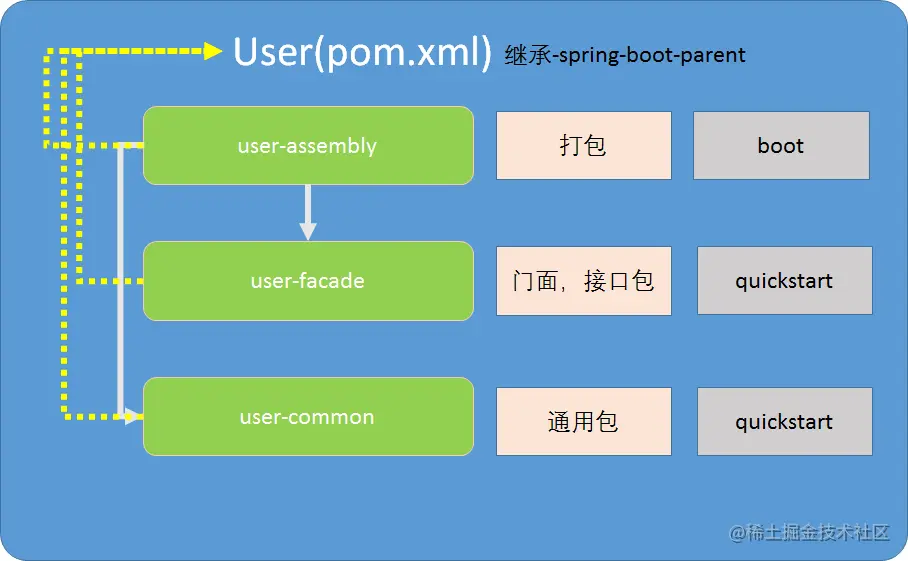 User(pom.xml) 继承-spring-boot-parent

user-assembly

打包

boot

user-facade

门面，接口包

quickstart

user-common

通用包

quickstart

@稀土掘金技术社区